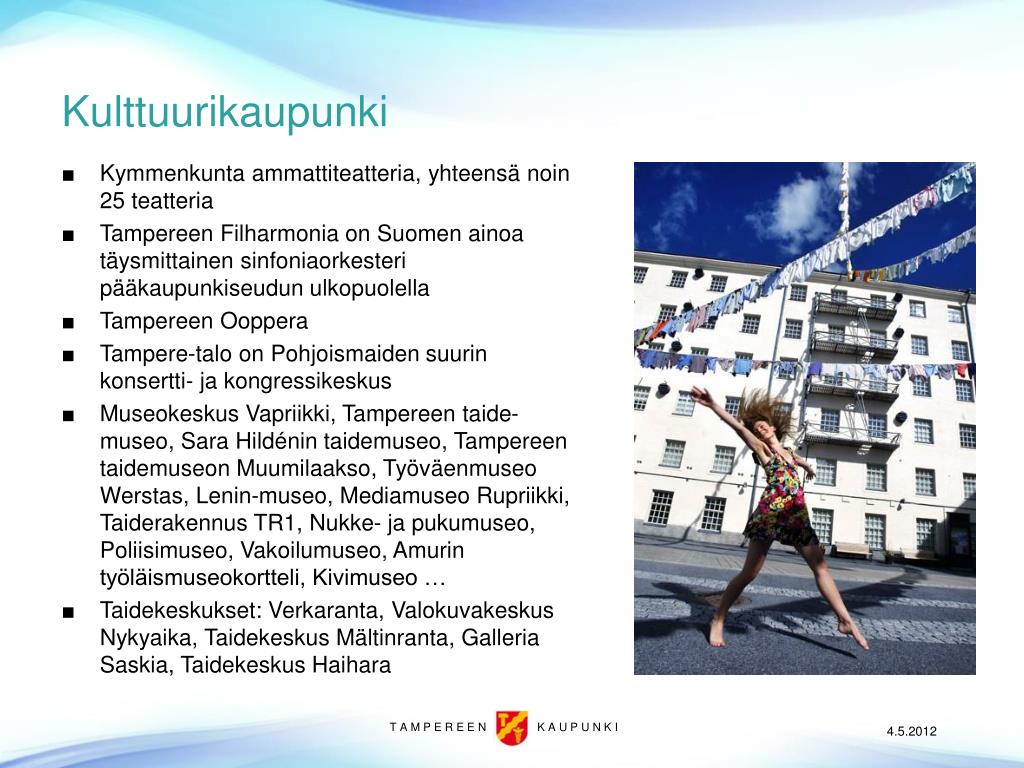 Kulttuurikaupunki

■ Kymmenkunta ammattiteatteria, yhteensä noin 25 teatteria
■ Tampereen Filharmonia on Suomen ainoa täysmittainen sinfoniaorkesteri pääkaupunkiseudun ulkopuolella
■ Tampereen Ooppera
■ Tampere-talo on Pohjoismaiden suurin konsertti- ja kongressikeskus
■ Museokeskus Vapriikki, Tampereen taidemuseo, Sara Hildénin taidemuseo, Tampereen taidemuseon Muumilaakso, Työväenmuseo Werstas, Lenin-museo, Mediamuseo Rupriikki, Taiderakennus TR1, Nukke- ja pukumuseo, Poliisimuseo, Vakoilumuseo, Amurin työläismuseokortteli, Kivimuseo …
■ Taidekeskukset: Verkaranta, Valokuvakeskus Nykyaika, Taidekeskus Mältinranta, Galleria Saskia, Taidekeskus Haihara

TAMPEREEN KAUPUNKI

4.5.2012